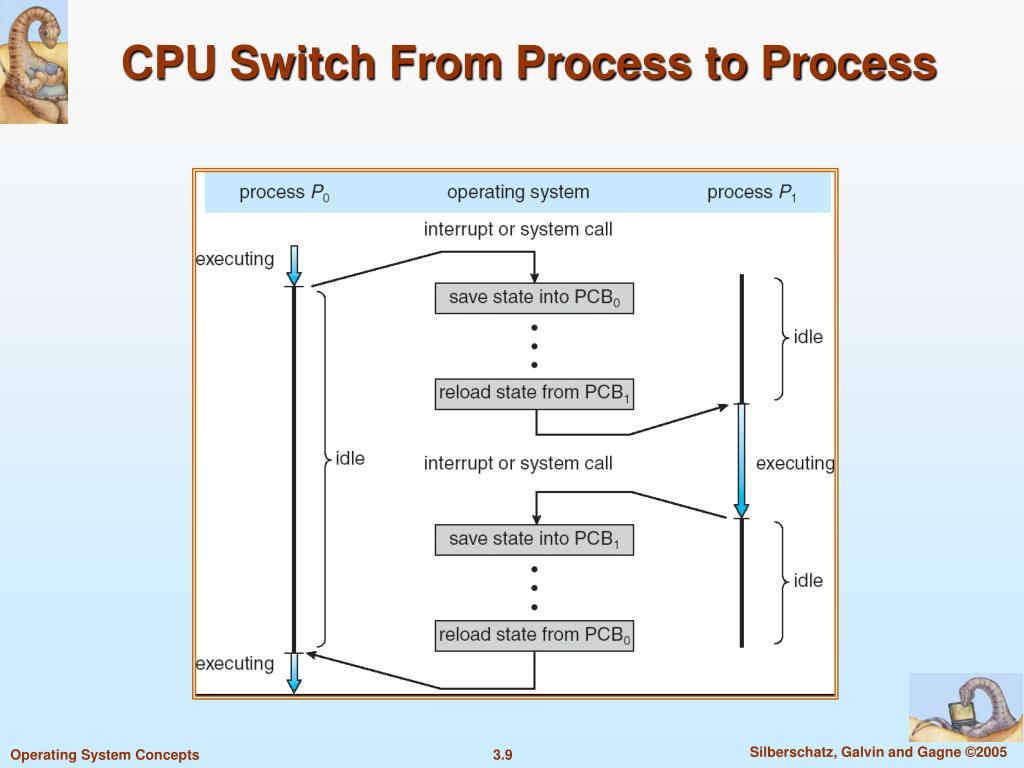 CPU Switch From Process to Process

process $P_0$

operating system

process $P_1$

interrupt or system call

executing

save state into $PCB_0$

idle

reload state from $PCB_1$

idle

interrupt or system call

executing

save state into $PCB_1$

idle

reload state from $PCB_0$

executing

Operating System Concepts

3.9

Silberschatz, Galvin and Gagne ©2005